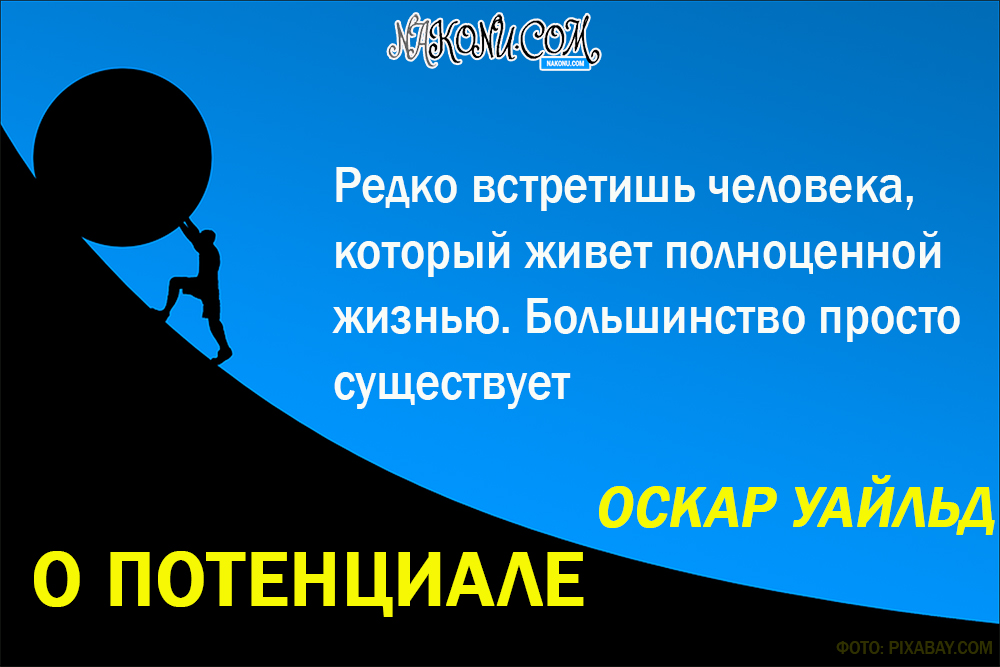 NAKONU.COM
NAKONU.COM

Редко встретишь человека, который живет полноценной жизнью. Большинство просто существует

ОСКАР УАЙЛЬД

О ПОТЕНЦИАЛЕ

ФОТО: PIXABAY.COM